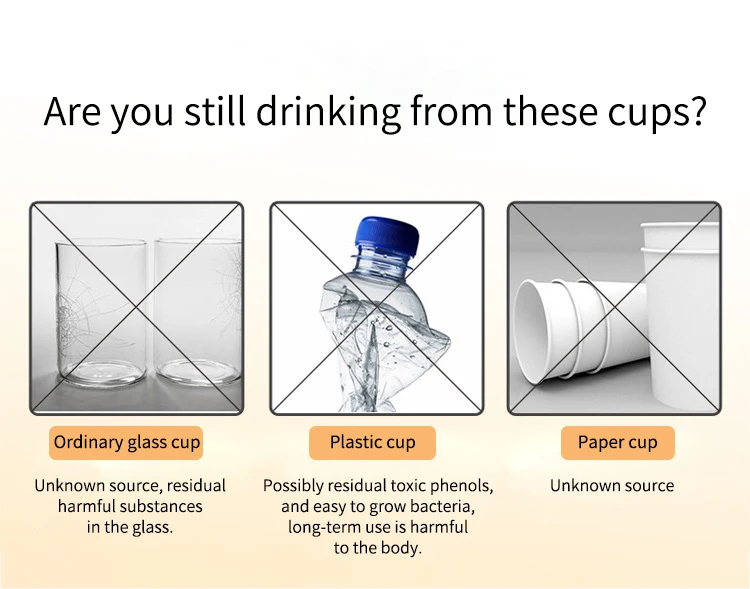 Are you still drinking from these cups?

Ordinary glass cup

Unknown source, residual harmful substances in the glass.

Plastic cup

Possibly residual toxic phenols, and easy to grow bacteria, long-term use is harmful to the body.

Paper cup

Unknown source